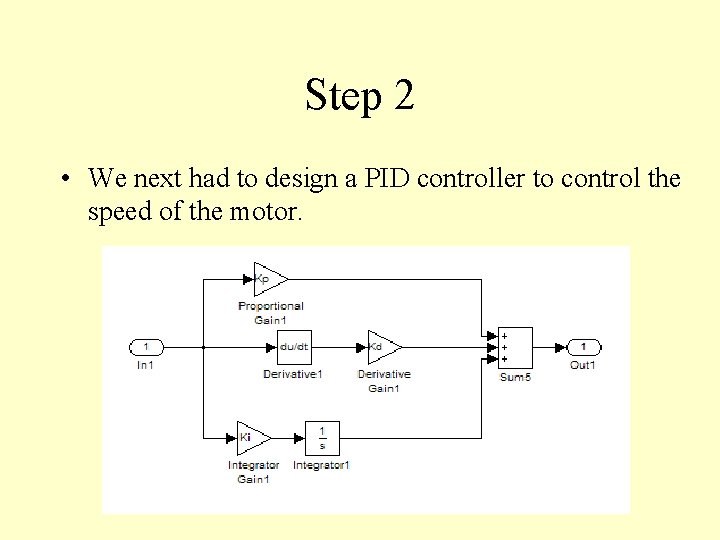 Step 2

• We next had to design a PID controller to control the speed of the motor.

Kp
Proportional Gain1

1
In1

du/dt
Derivative1

Kd
Derivative Gain1

+
+
+
Sum5

1
Out1

Ki
Integrator Gain1

$\frac{1}{s}$
Integrator1